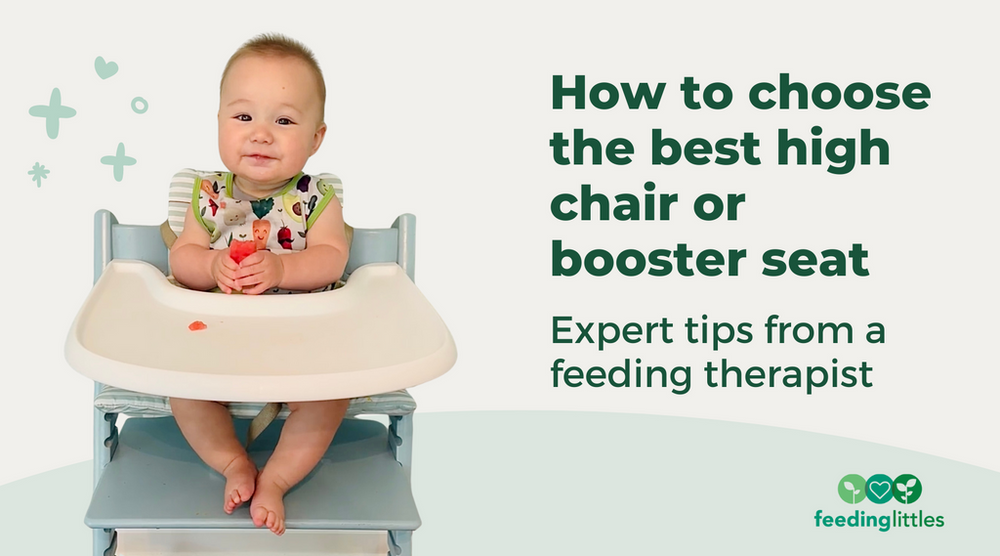 How to choose the best high chair or booster seat

Expert tips from a feeding therapist

feedinglittles